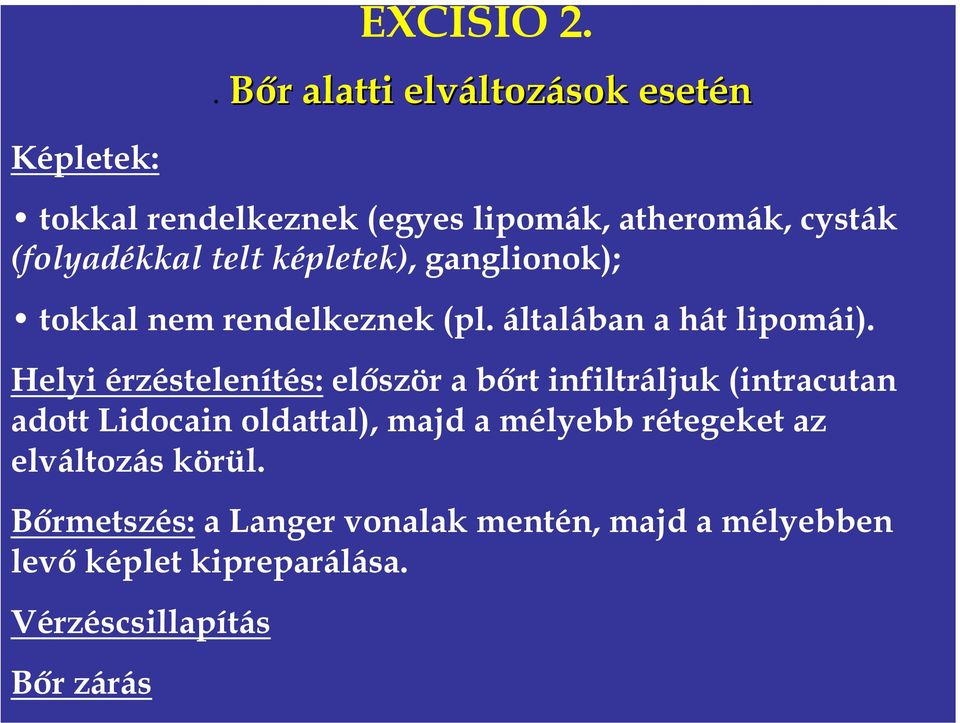 EXCISIO 2.

. Bőr alatti elváltozások esetén

Képletek:

• tokkal rendelkeznek (egyes lipomák, atheromák, cysták (folyadékkal telt képletek), ganglionok);

• tokkal nem rendelkeznek (pl. általában a hát lipomái).

Helyi érzéstelenítés: először a bőrt infiltráljuk (intracutan adott Lidocain oldattal), majd a mélyebb rétegeket az elváltozás körül.

Bőrmetszés: a Langer vonalak mentén, majd a mélyebben levő képlet kipreparálása.

Vérzéscsillapítás

Bőr zárás